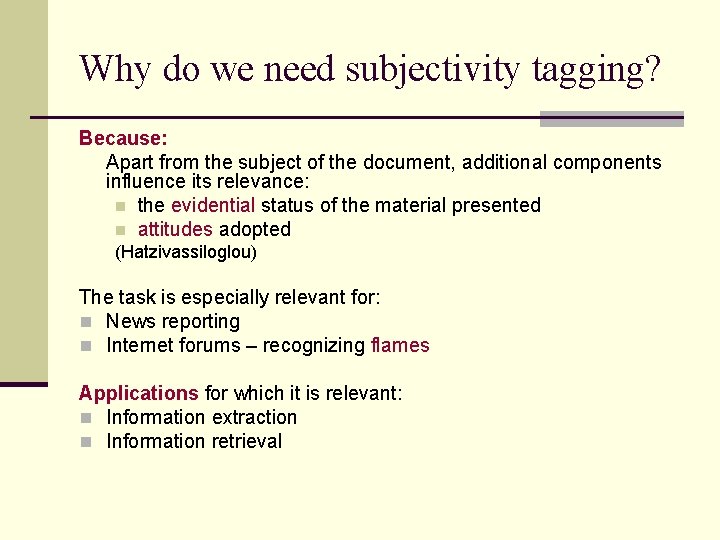 Why do we need subjectivity tagging?

Because:

Apart from the subject of the document, additional components influence its relevance:

- the evidential status of the material presented
- attitudes adopted

(Hatzivassiloglou)

The task is especially relevant for:

- News reporting
- Internet forums – recognizing flames

Applications for which it is relevant:

- Information extraction
- Information retrieval